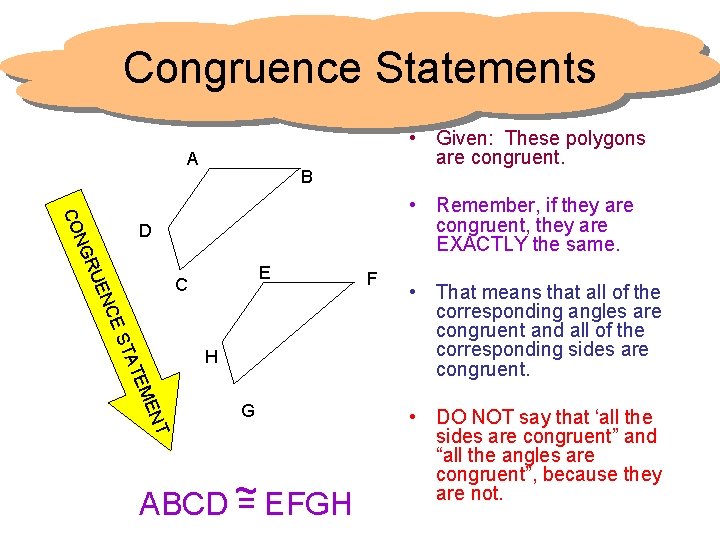 Congruence Statements

A
B
D
C
E
F
H
G

CONGRUENCE STATEMENT

$ABCD \cong EFGH$

• Given: These polygons are congruent.

• Remember, if they are congruent, they are EXACTLY the same.

• That means that all of the corresponding angles are congruent and all of the corresponding sides are congruent.

• DO NOT say that ‘all the sides are congruent” and “all the angles are congruent”, because they are not.